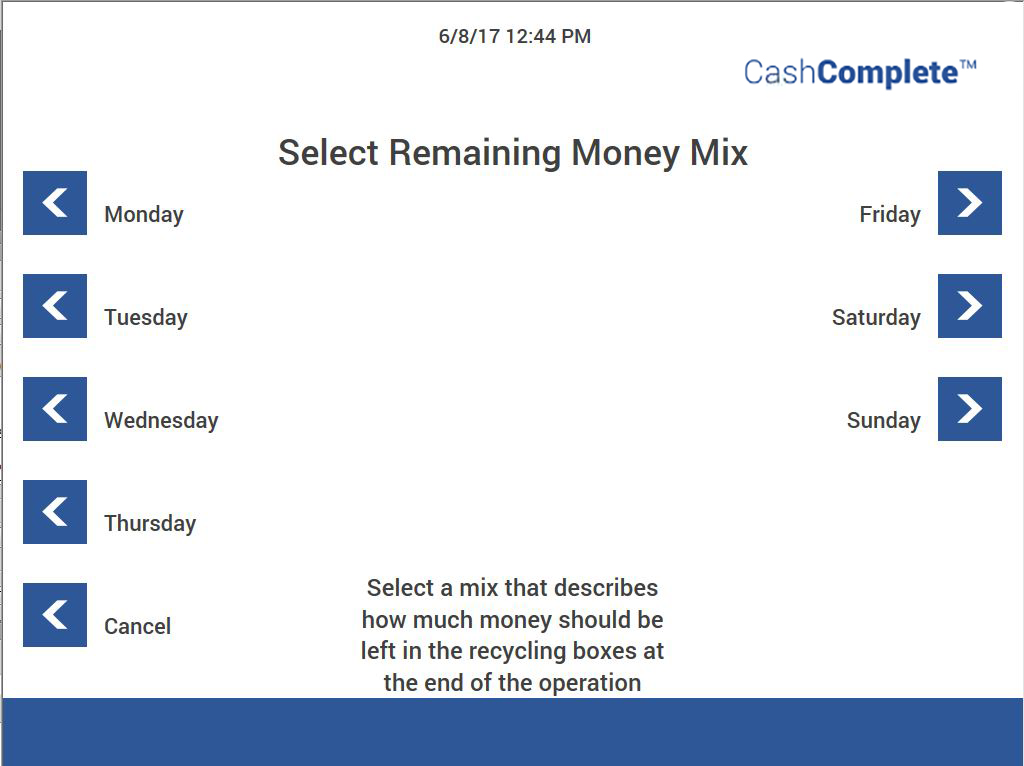 6/8/17 12:44 PM

CashComplete™

Select Remaining Money Mix

Monday

Tuesday

Wednesday

Thursday

Cancel

Friday

Saturday

Sunday

Select a mix that describes how much money should be left in the recycling boxes at the end of the operation